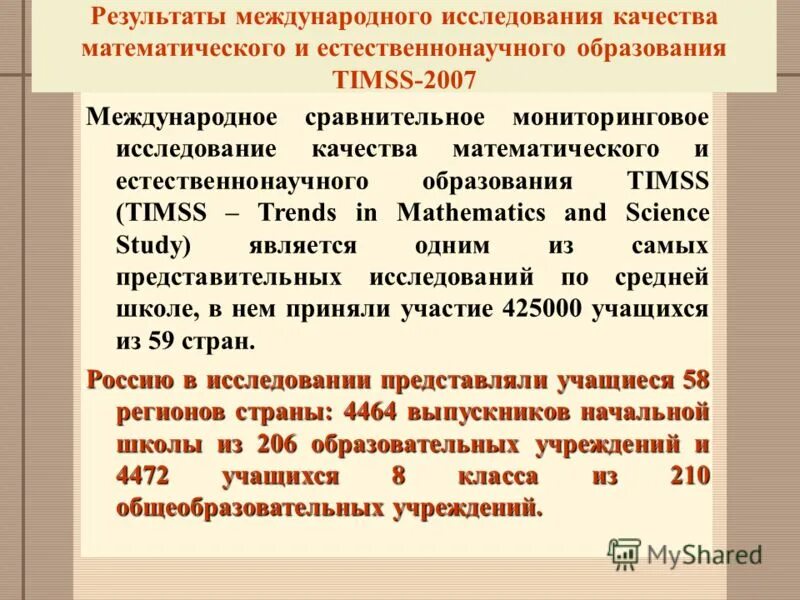 Результаты международного исследования качества математического и естественнонаучного образования TIMSS-2007

Международное сравнительное мониторинговое исследование качества математического и естественнонаучного образования TIMSS (TIMSS – Trends in Mathematics and Science Study) является одним из самых представительных исследований по средней школе, в нем приняли участие 425000 учащихся из 59 стран.

Россию в исследовании представляли учащиеся 58 регионов страны: 4464 выпускников начальной школы из 206 образовательных учреждений и 4472 учащихся 8 класса из 210 общеобразовательных учреждений.

MyShared